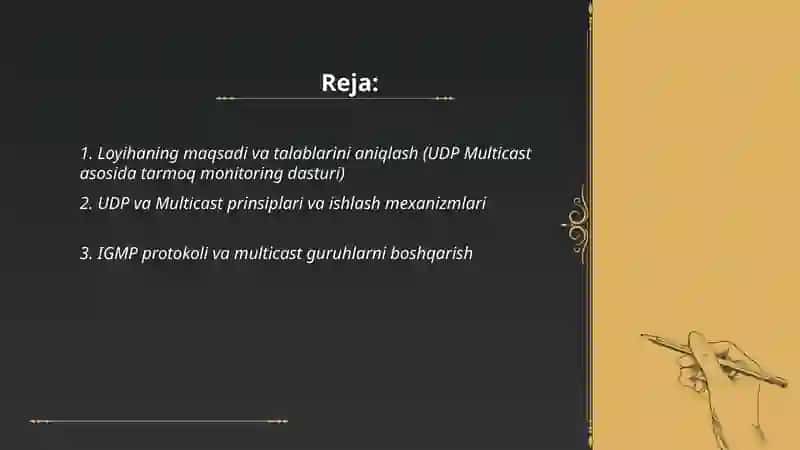 Reja:

1. Loyihaning maqsadi va talablarini aniqlash (UDP Multicast asosida tarmoq monitoring dasturi)

2. UDP va Multicast prinsiplari va ishlash mexanizmlari

3. IGMP protokoli va multicast guruhlarni boshqarish